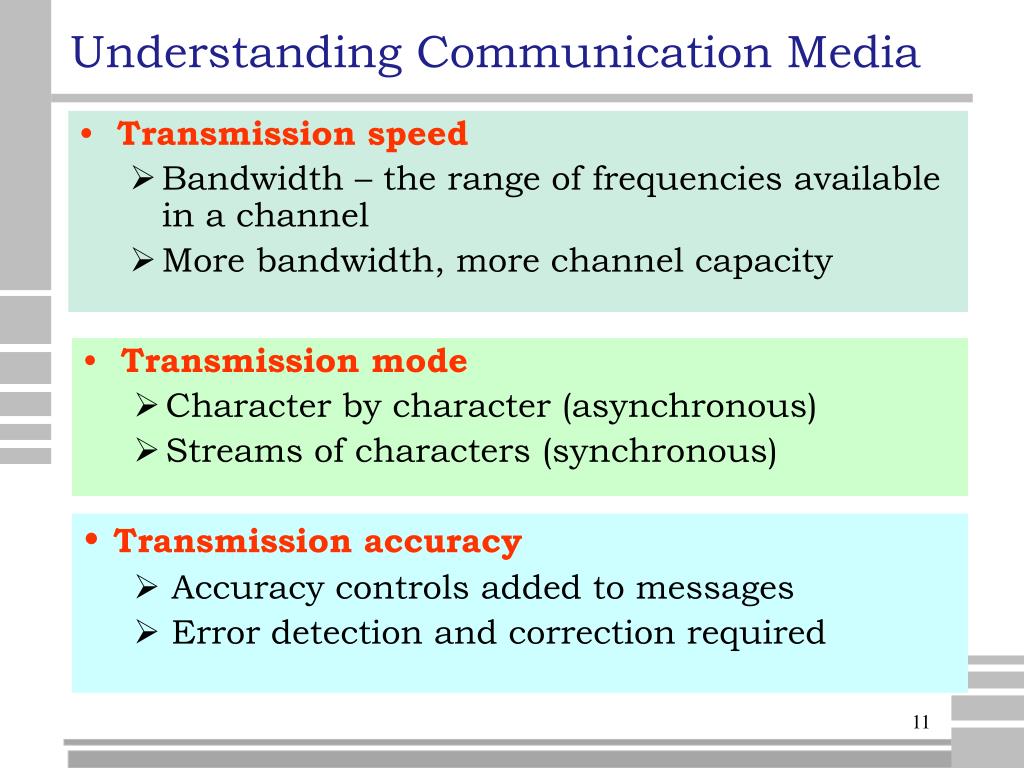 Understanding Communication Media

• Transmission speed
➢ Bandwidth – the range of frequencies available in a channel
➢ More bandwidth, more channel capacity

• Transmission mode
➢ Character by character (asynchronous)
➢ Streams of characters (synchronous)

• Transmission accuracy
➢ Accuracy controls added to messages
➢ Error detection and correction required

11